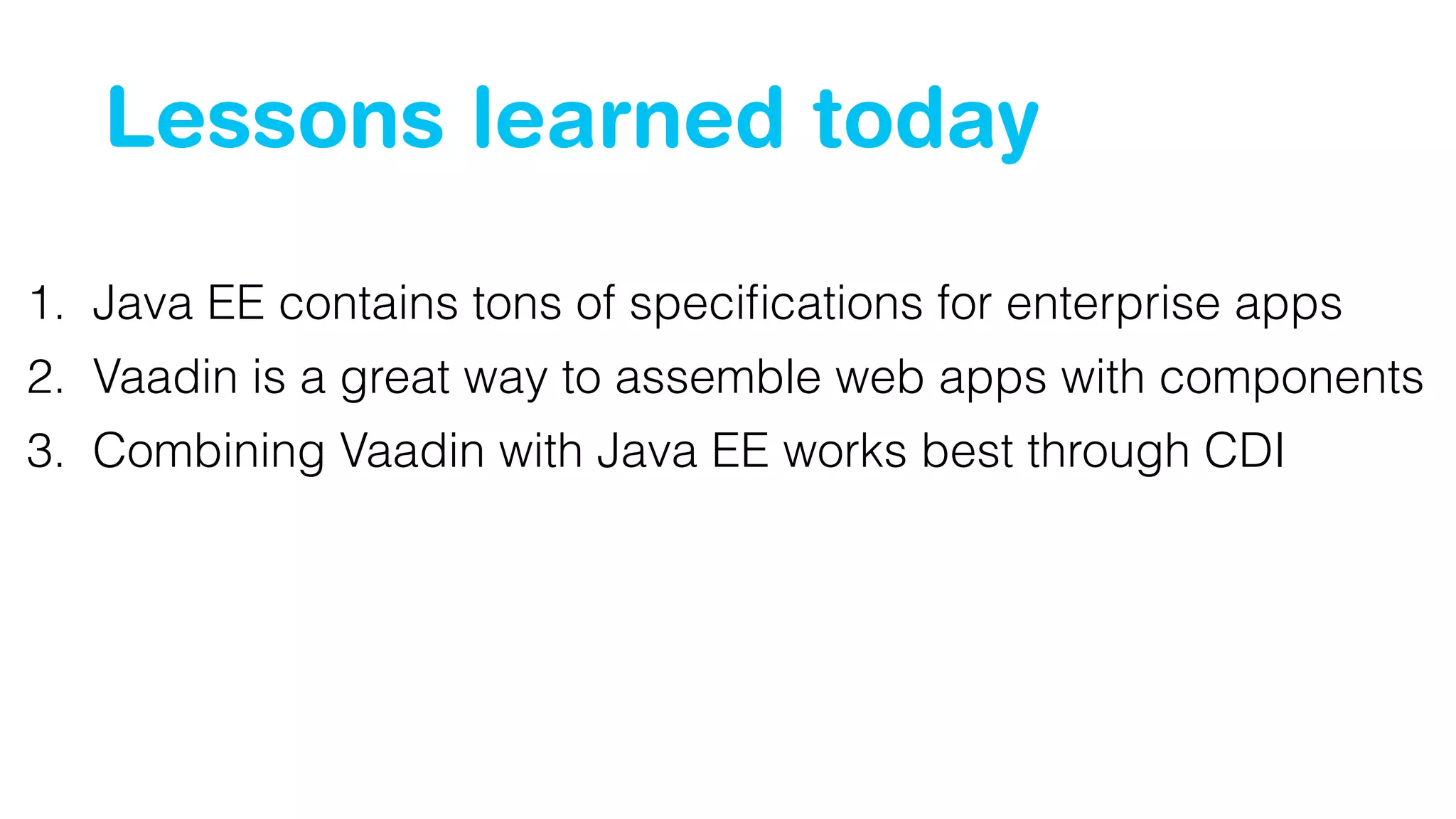 Lessons learned today

1. Java EE contains tons of specifications for enterprise apps
2. Vaadin is a great way to assemble web apps with components
3. Combining Vaadin with Java EE works best through CDI